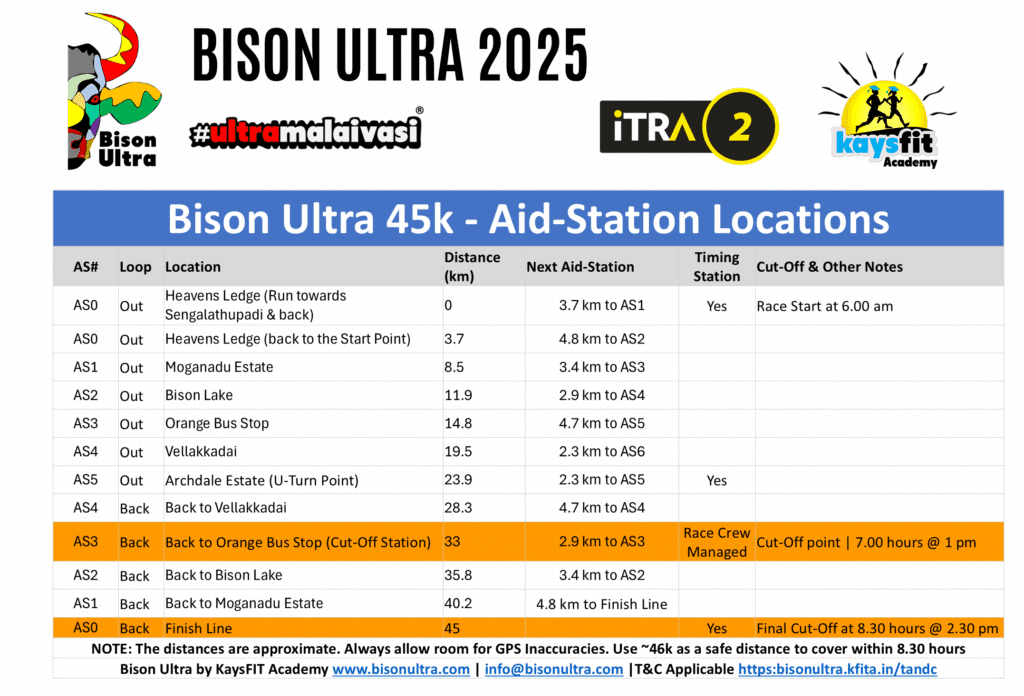 Bison Ultra

BISON ULTRA 2025

#ultramalaivasi®

iTRA 2

kaysfit Academy

Bison Ultra 45k - Aid-Station Locations

| AS# | Loop | Location | Distance (km) | Next Aid-Station | Timing Station | Cut-Off & Other Notes |
|---|---|---|---|---|---|---|
| AS0 | Out | Heavens Ledge (Run towards Sengalathupadi & back) | 0 | 3.7 km to AS1 | Yes | Race Start at 6.00 am |
| AS0 | Out | Heavens Ledge (back to the Start Point) | 3.7 | 4.8 km to AS2 | | |
| AS1 | Out | Moganadu Estate | 8.5 | 3.4 km to AS3 | | |
| AS2 | Out | Bison Lake | 11.9 | 2.9 km to AS4 | | |
| AS3 | Out | Orange Bus Stop | 14.8 | 4.7 km to AS5 | | |
| AS4 | Out | Vellakkadai | 19.5 | 2.3 km to AS6 | | |
| AS5 | Out | Archdale Estate (U-Turn Point) | 23.9 | 2.3 km to AS5 | Yes | |
| AS4 | Back | Back to Vellakkadai | 28.3 | 4.7 km to AS4 | | |
| AS3 | Back | Back to Orange Bus Stop (Cut-Off Station) | 33 | 2.9 km to AS3 | Race Crew Managed | Cut-Off point \| 7.00 hours @ 1 pm |
| AS2 | Back | Back to Bison Lake | 35.8 | 3.4 km to AS2 | | |
| AS1 | Back | Back to Moganadu Estate | 40.2 | 4.8 km to Finish Line | | |
| AS0 | Back | Finish Line | 45 | | Yes | Final Cut-Off at 8.30 hours @ 2.30 pm |

NOTE: The distances are approximate. Always allow room for GPS Inaccuracies. Use ~46k as a safe distance to cover within 8.30 hours

Bison Ultra by KaysFIT Academy www.bisonultra.com | info@bisonultra.com |T&C Applicable https:bisonultra.kfita.in/tandc